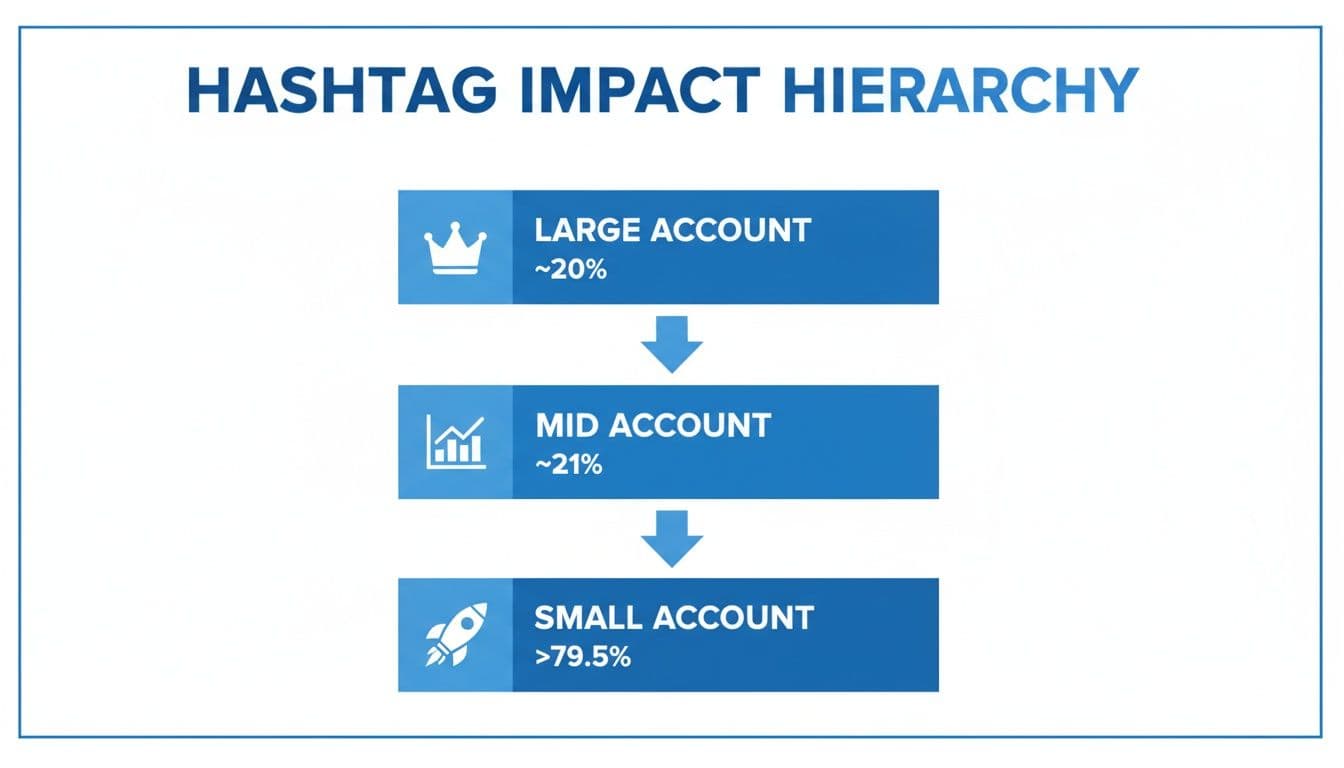 HASHTAG IMPACT HIERARCHY

LARGE ACCOUNT
~20%

MID ACCOUNT
~21%

SMALL ACCOUNT
>79.5%